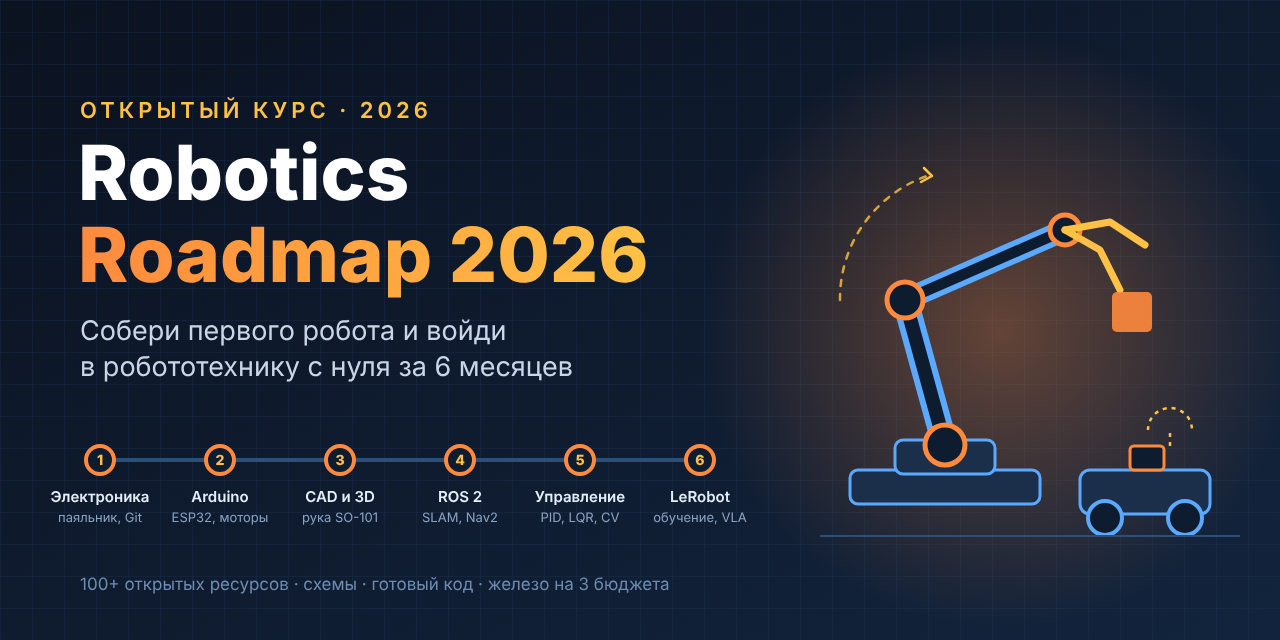 ОТКРЫТЫЙ КУРС · 2026

Robotics
Roadmap 2026

Собери первого робота и войди в робототехнику с нуля за 6 месяцев

1
Электроника
паяльник, Git

2
Arduino
ESP32, моторы

3
CAD и 3D
рука SO-101

4
ROS 2
SLAM, Nav2

5
Управление
PID, LQR, CV

6
LeRobot
обучение, VLA

100+ открытых ресурсов · схемы · готовый код · железо на 3 бюджета